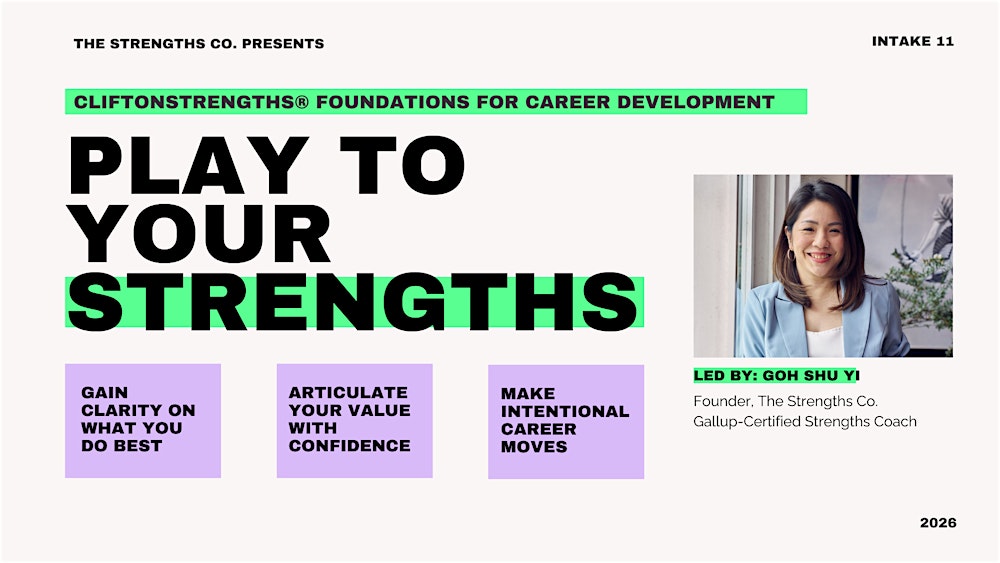 THE STRENGTHS CO. PRESENTS

INTAKE 11

CLIFTONSTRENGTHS® FOUNDATIONS FOR CAREER DEVELOPMENT

PLAY TO YOUR STRENGTHS

GAIN CLARITY ON WHAT YOU DO BEST

ARTICULATE YOUR VALUE WITH CONFIDENCE

MAKE INTENTIONAL CAREER MOVES

LED BY: GOH SHU YI

Founder, The Strengths Co.
Gallup-Certified Strengths Coach

2026